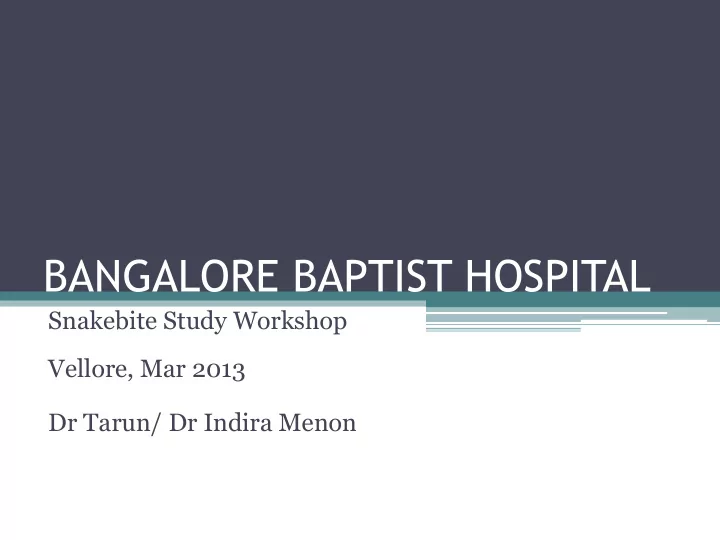 BANGALORE BAPTIST HOSPITAL

Snakebite Study Workshop

Vellore, Mar 2013

Dr Tarun/ Dr Indira Menon